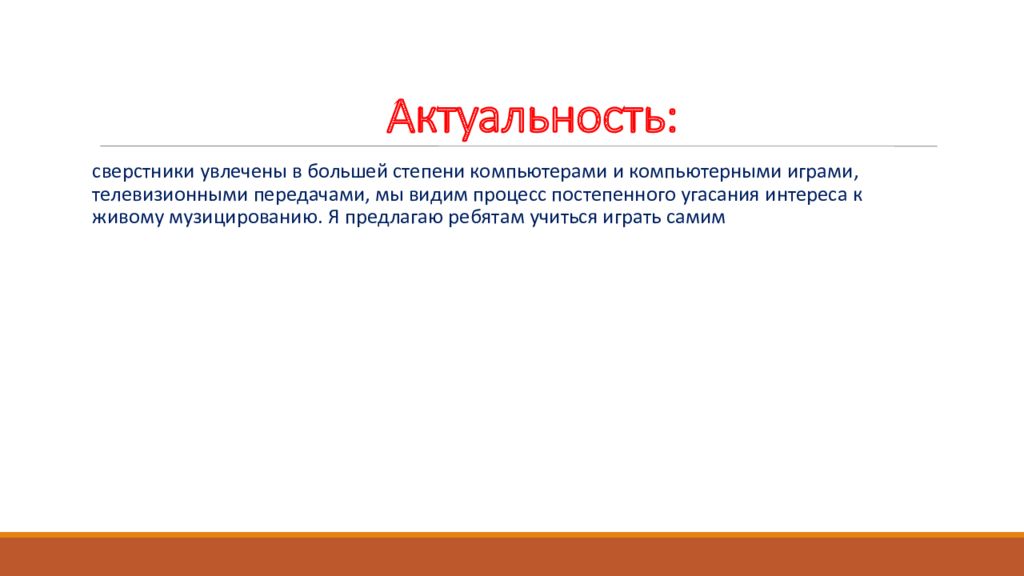 Актуальность:

сверстники увлечены в большей степени компьютерами и компьютерными играми, телевизионными передачами, мы видим процесс постепенного угасания интереса к живому музицированию. Я предлагаю ребятам учиться играть самим